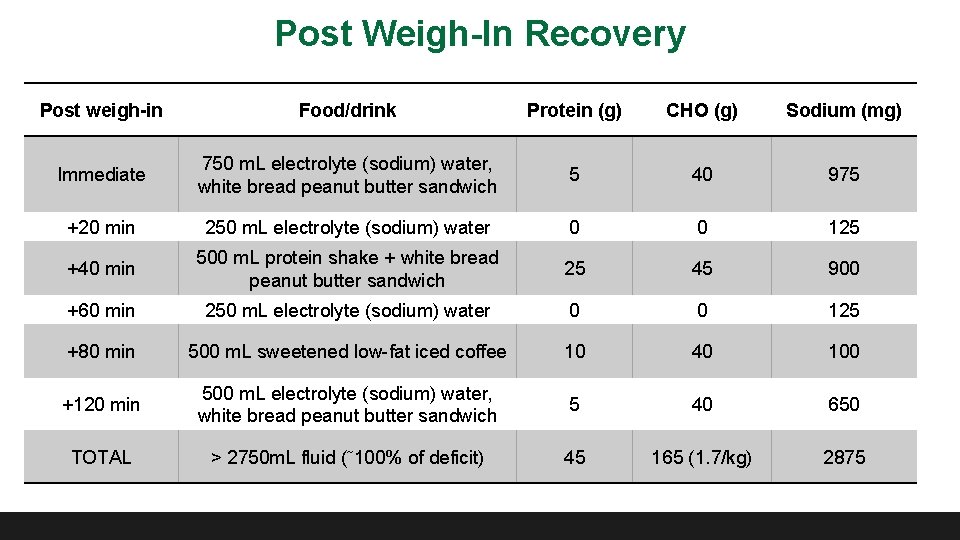 Post Weigh-In Recovery

| Post weigh-in | Food/drink | Protein (g) | CHO (g) | Sodium (mg) |
|---|---|---|---|---|
| Immediate | 750 mL electrolyte (sodium) water, white bread peanut butter sandwich | 5 | 40 | 975 |
| +20 min | 250 mL electrolyte (sodium) water | 0 | 0 | 125 |
| +40 min | 500 mL protein shake + white bread peanut butter sandwich | 25 | 45 | 900 |
| +60 min | 250 mL electrolyte (sodium) water | 0 | 0 | 125 |
| +80 min | 500 mL sweetened low-fat iced coffee | 10 | 40 | 100 |
| +120 min | 500 mL electrolyte (sodium) water, white bread peanut butter sandwich | 5 | 40 | 650 |
| TOTAL | > 2750mL fluid (˜100% of deficit) | 45 | 165 (1.7/kg) | 2875 |